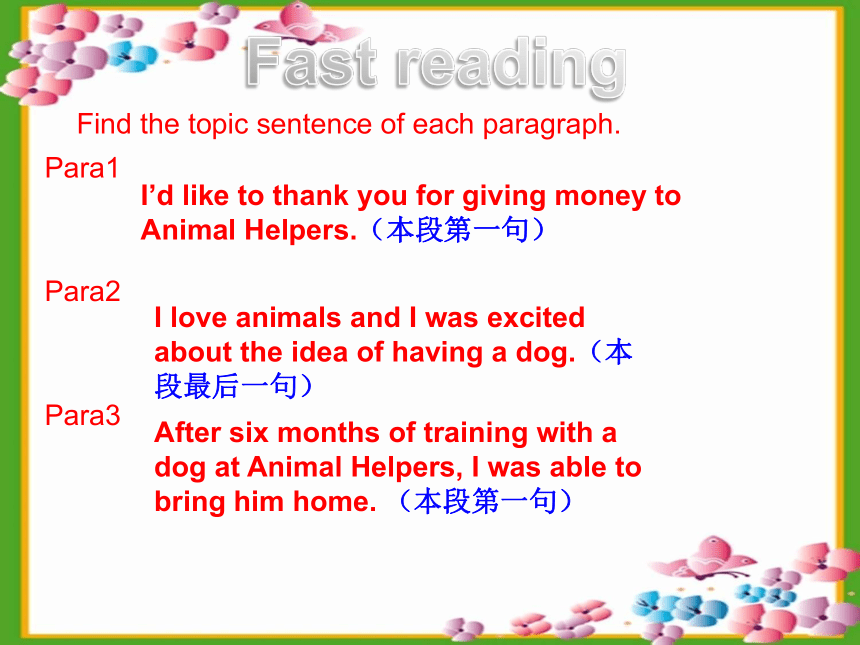 Fast reading

Find the topic sentence of each paragraph.

Para1

I'd like to thank you for giving money to Animal Helpers.（本段第一句）

Para2

I love animals and I was excited about the idea of having a dog.（本段最后一句）

Para3

After six months of training with a dog at Animal Helpers, I was able to bring him home. （本段第一句）